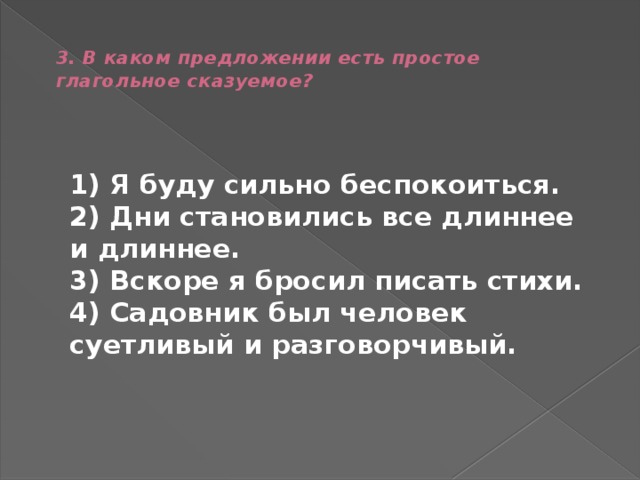 3. В каком предложении есть простое глагольное сказуемое?

1) Я буду сильно беспокоиться.
2) Дни становились все длиннее и длиннее.
3) Вскоре я бросил писать стихи.
4) Садовник был человек суетливый и разговорчивый.